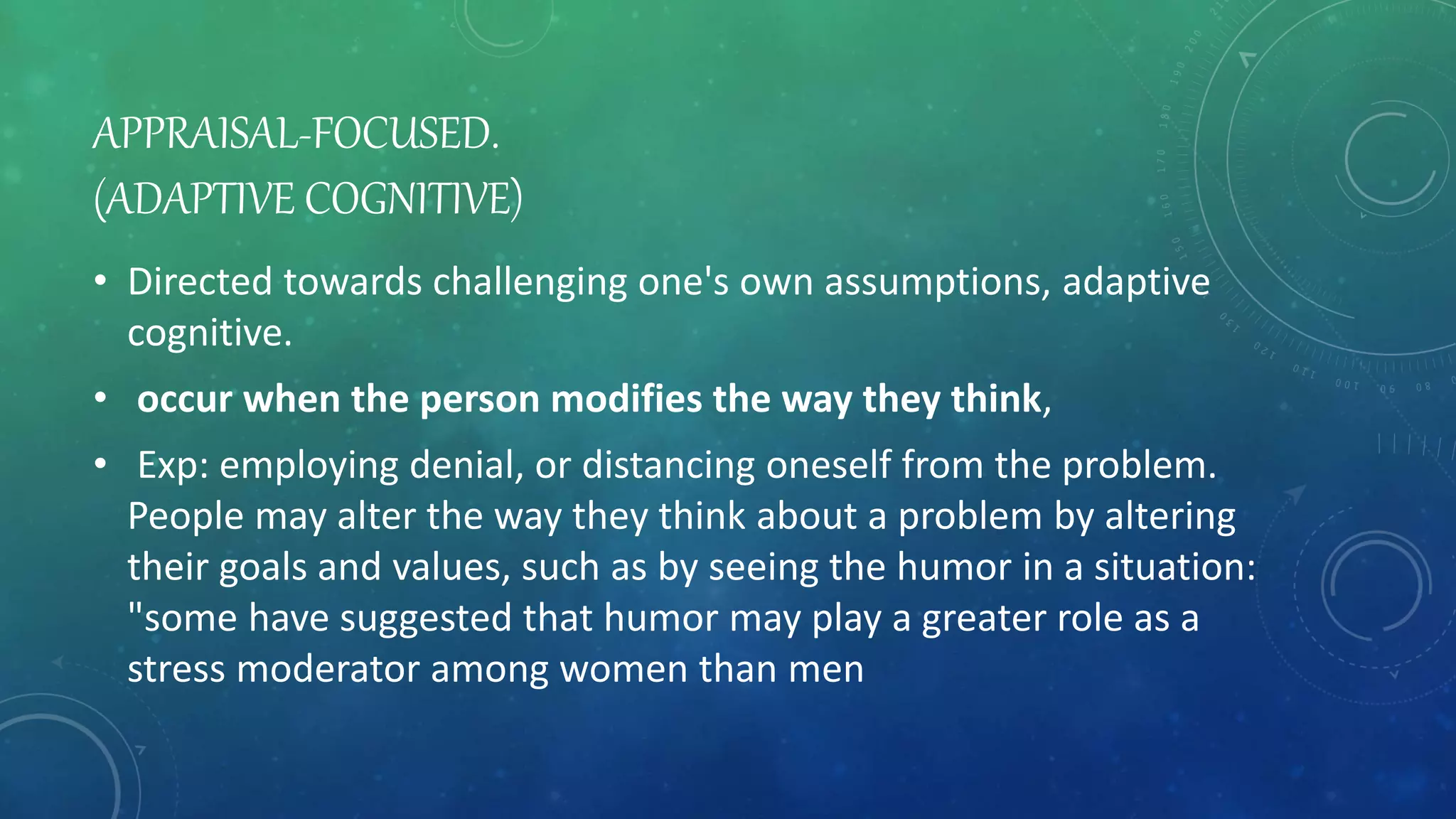 APPRAISAL-FOCUSED.
(ADAPTIVE COGNITIVE)

• Directed towards challenging one's own assumptions, adaptive cognitive.

• occur when the person modifies the way they think,

• Exp: employing denial, or distancing oneself from the problem. People may alter the way they think about a problem by altering their goals and values, such as by seeing the humor in a situation: "some have suggested that humor may play a greater role as a stress moderator among women than men